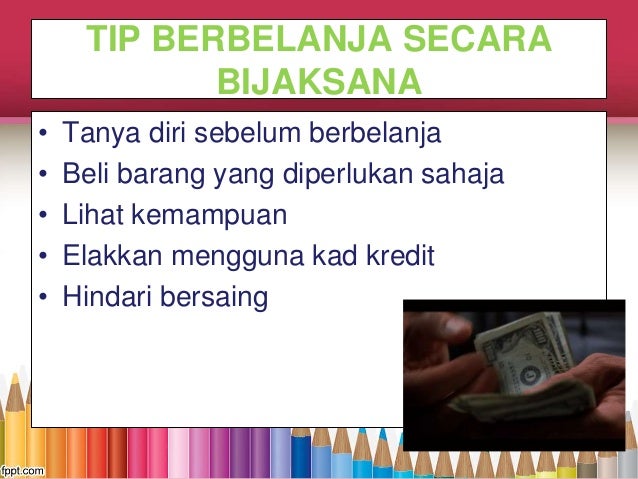 TIP BERBELANJA SECARA BIJAKSANA

• Tanya diri sebelum berbelanja
• Beli barang yang diperlukan sahaja
• Lihat kemampuan
• Elakkan mengguna kad kredit
• Hindari bersaing

fppt.com